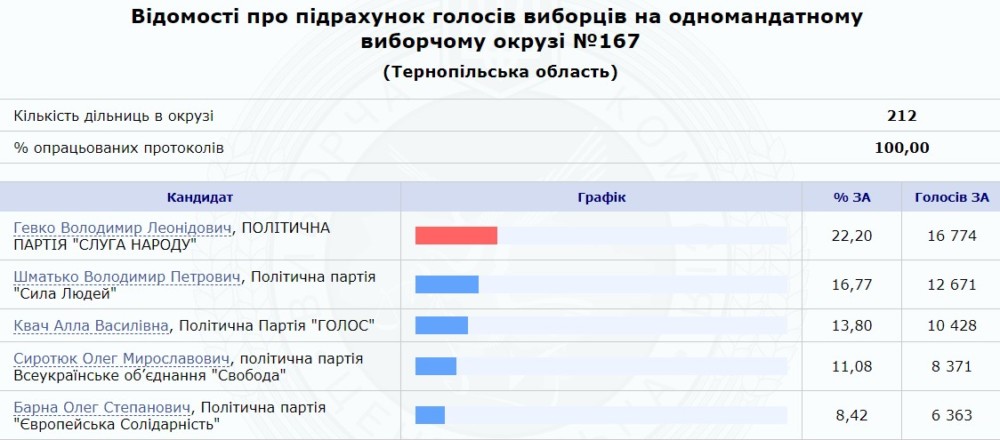 Відомості про підрахунок голосів виборців на одномандатному виборчому окрузі №167

(Тернопільська область)

| Кількість дільниць в окрузі | 212 |
|---|---|
| % опрацьованих протоколів | 100,00 |

| Кандидат | Графік | % ЗА | Голосів ЗА |
|---|---|---|---|
| Гевко Володимир Леонідович, ПОЛІТИЧНА ПАРТІЯ "СЛУГА НАРОДУ" | | 22,20 | 16 774 |
| Шматько Володимир Петрович, Політична партія "Сила Людей" | | 16,77 | 12 671 |
| Квач Алла Василівна, Політична Партія "ГОЛОС" | | 13,80 | 10 428 |
| Сиротюк Олег Мирославович, політична партія Всеукраїнське об'єднання "Свобода" | | 11,08 | 8 371 |
| Барна Олег Степанович, Політична партія "Європейська Солідарність" | | 8,42 | 6 363 |